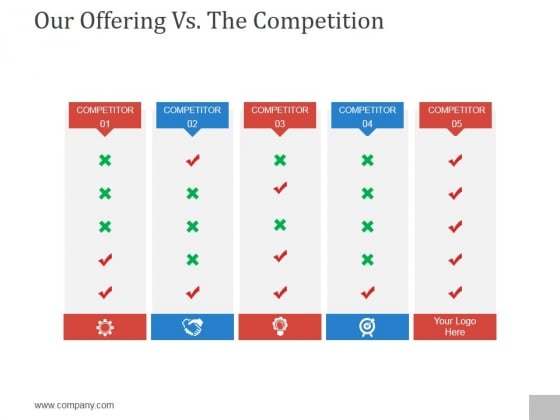 Our Offering Vs. The Competition

| COMPETITOR 01 | COMPETITOR 02 | COMPETITOR 03 | COMPETITOR 04 | COMPETITOR 05 |
|---|---|---|---|---|
| ✖ | ✔ | ✖ | ✖ | ✔ |
| ✖ | ✖ | ✔ | ✖ | ✔ |
| ✖ | ✖ | ✖ | ✖ | ✔ |
| ✔ | ✖ | ✔ | ✖ | ✔ |
| ✔ | ✔ | ✔ | ✔ | ✔ |
| | | | | Your Logo Here |

www.company.com